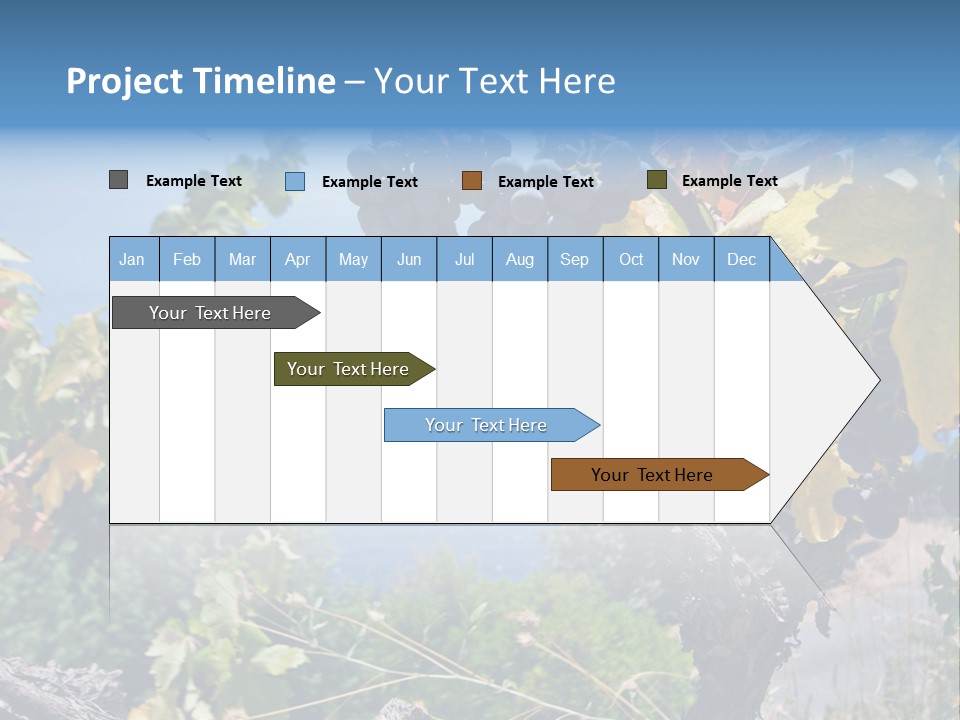 Project Timeline – Your Text Here

Example Text Example Text Example Text Example Text

| Jan | Feb | Mar | Apr | May | Jun | Jul | Aug | Sep | Oct | Nov | Dec |
|---|---|---|---|---|---|---|---|---|---|---|---|

Your Text Here

Your Text Here

Your Text Here

Your Text Here